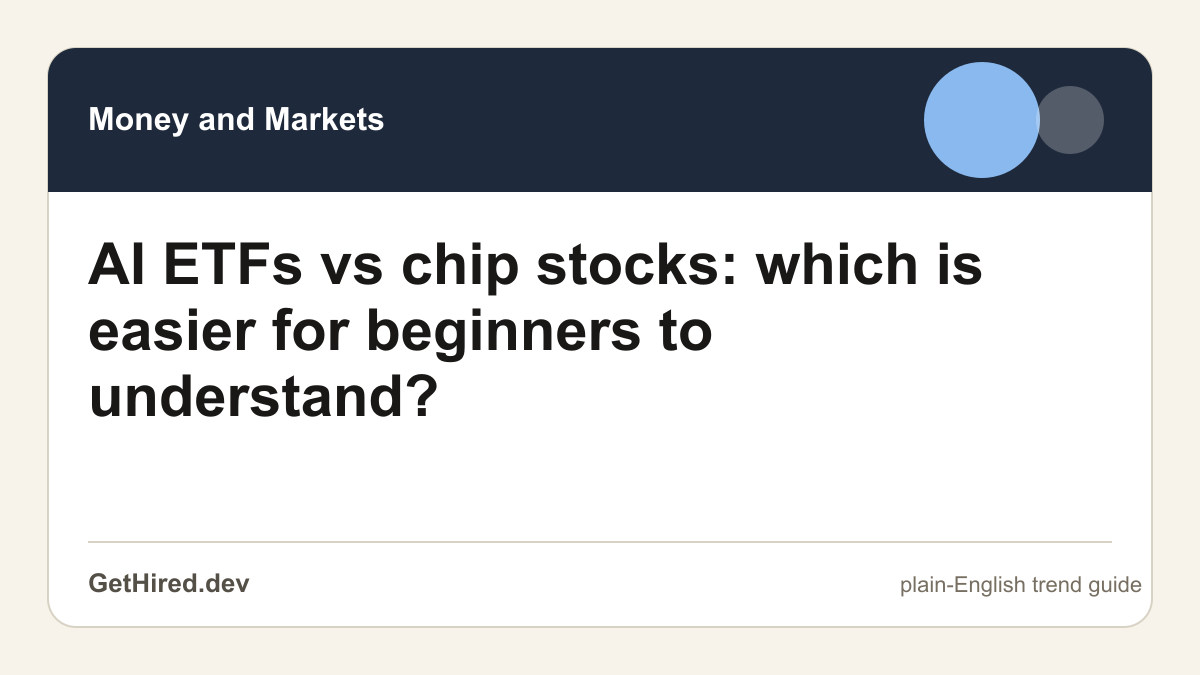 Money and Markets

AI ETFs vs chip stocks: which is easier for beginners to understand?

GetHired.dev

plain-English trend guide